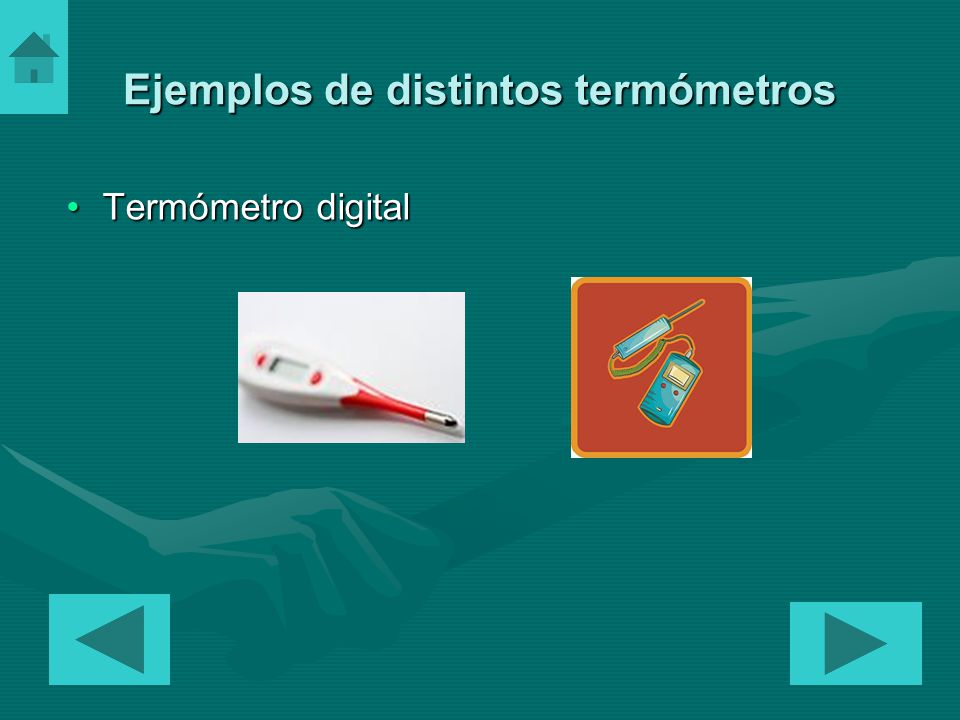 Ejemplos de distintos termómetros

• Termómetro digital